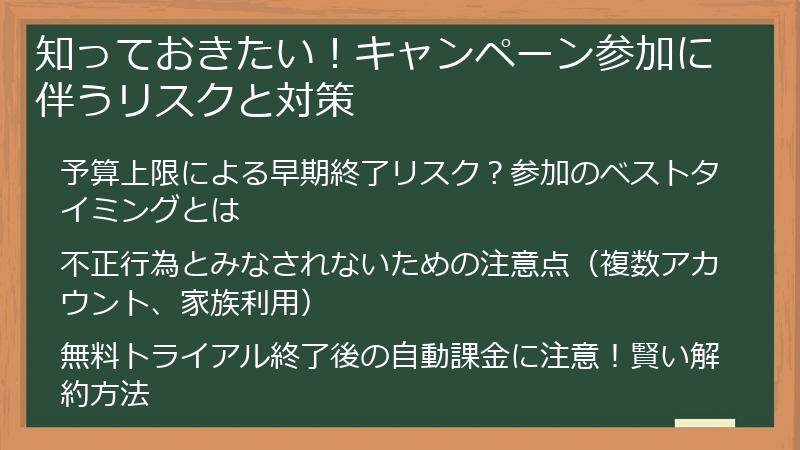 知っておきたい！キャンペーン参加に伴うリスクと対策

予算上限による早期終了リスク？参加のベストタイミングとは

不正行為とみなされないための注意点（複数アカウント、家族利用）

無料トライアル終了後の自動課金に注意！賢い解約方法